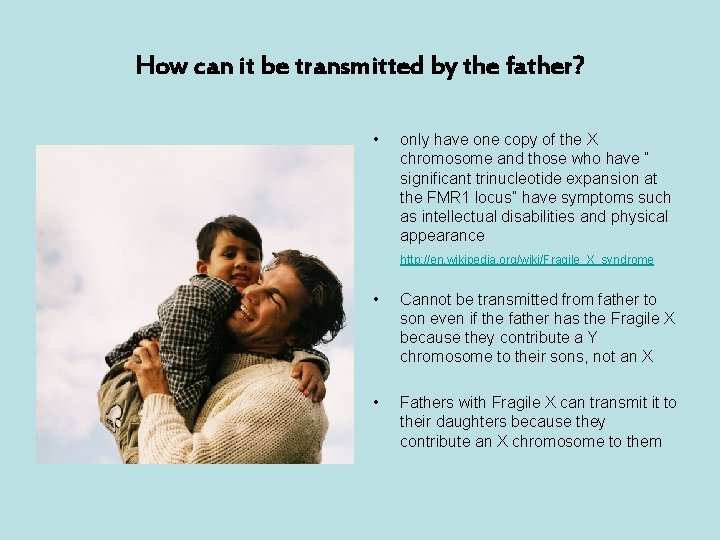 How can it be transmitted by the father?

• only have one copy of the X chromosome and those who have " significant trinucleotide expansion at the FMR1 locus" have symptoms such as intellectual disabilities and physical appearance

http://en.wikipedia.org/wiki/Fragile_X_syndrome

• Cannot be transmitted from father to son even if the father has the Fragile X because they contribute a Y chromosome to their sons, not an X

• Fathers with Fragile X can transmit it to their daughters because they contribute an X chromosome to them